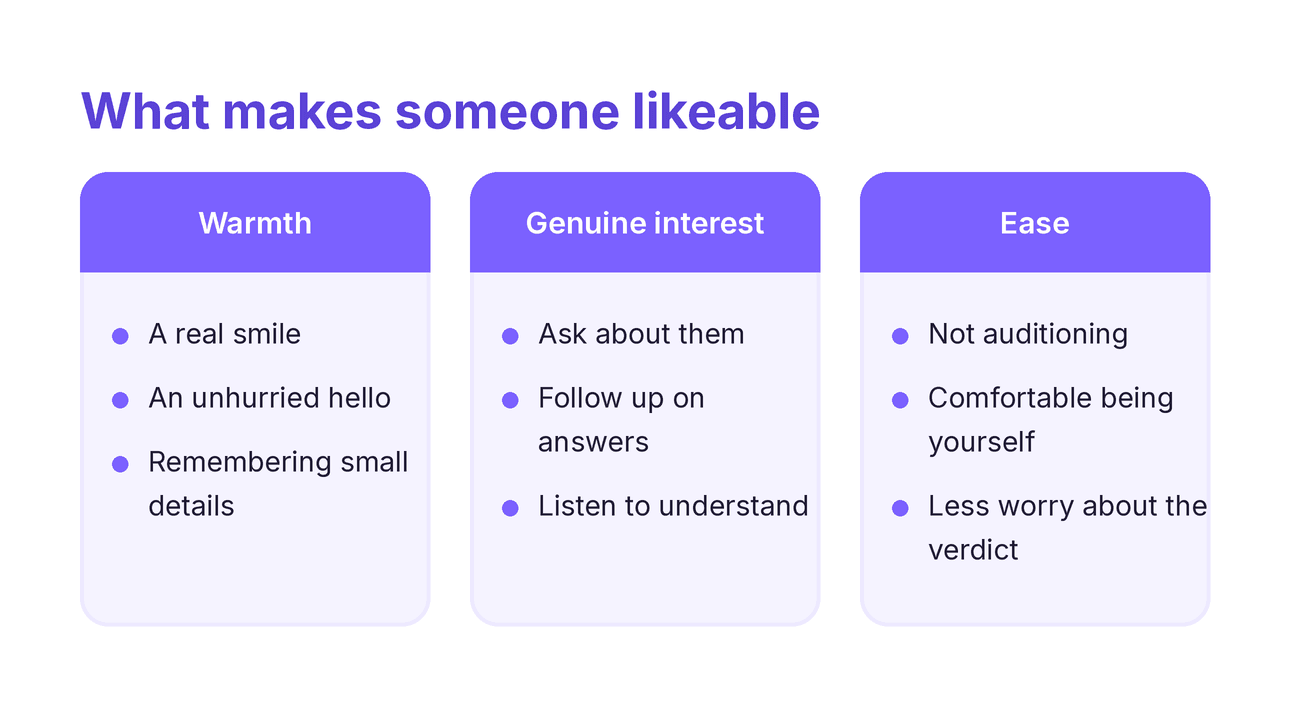 What makes someone likeable

Warmth

- A real smile
- An unhurried hello
- Remembering small details

Genuine interest

- Ask about them
- Follow up on answers
- Listen to understand

Ease

- Not auditioning
- Comfortable being yourself
- Less worry about the verdict